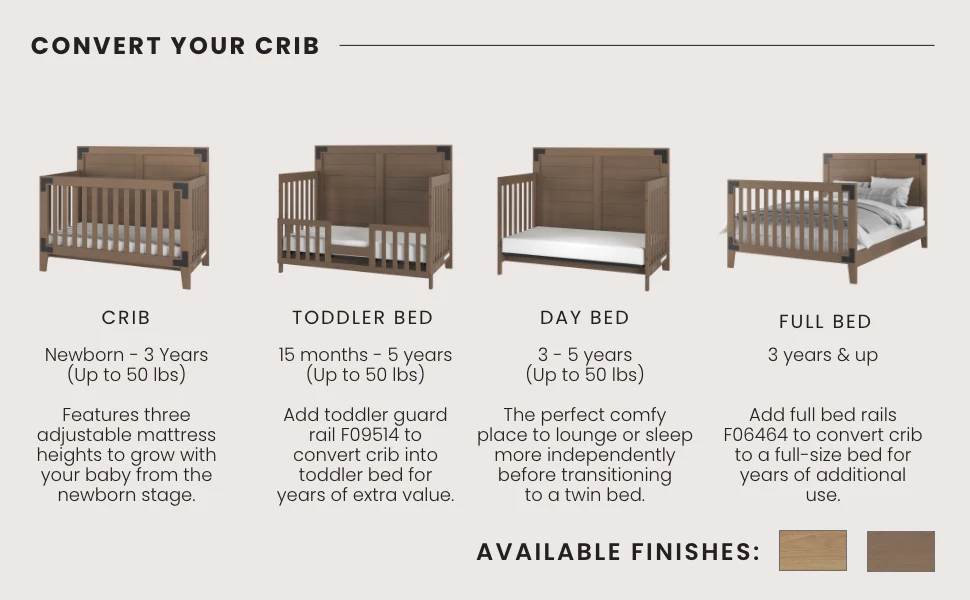 CONVERT YOUR CRIB

CRIB

Newborn - 3 Years (Up to 50 lbs)

Features three adjustable mattress heights to grow with your baby from the newborn stage.

TODDLER BED

15 months - 5 years (Up to 50 lbs)

Add toddler guard rail F09514 to convert crib into toddler bed for years of extra value.

DAY BED

3 - 5 years (Up to 50 lbs)

The perfect comfy place to lounge or sleep more independently before transitioning to a twin bed.

FULL BED

3 years & up

Add full bed rails F06464 to convert crib to a full-size bed for years of additional use.

AVAILABLE FINISHES: